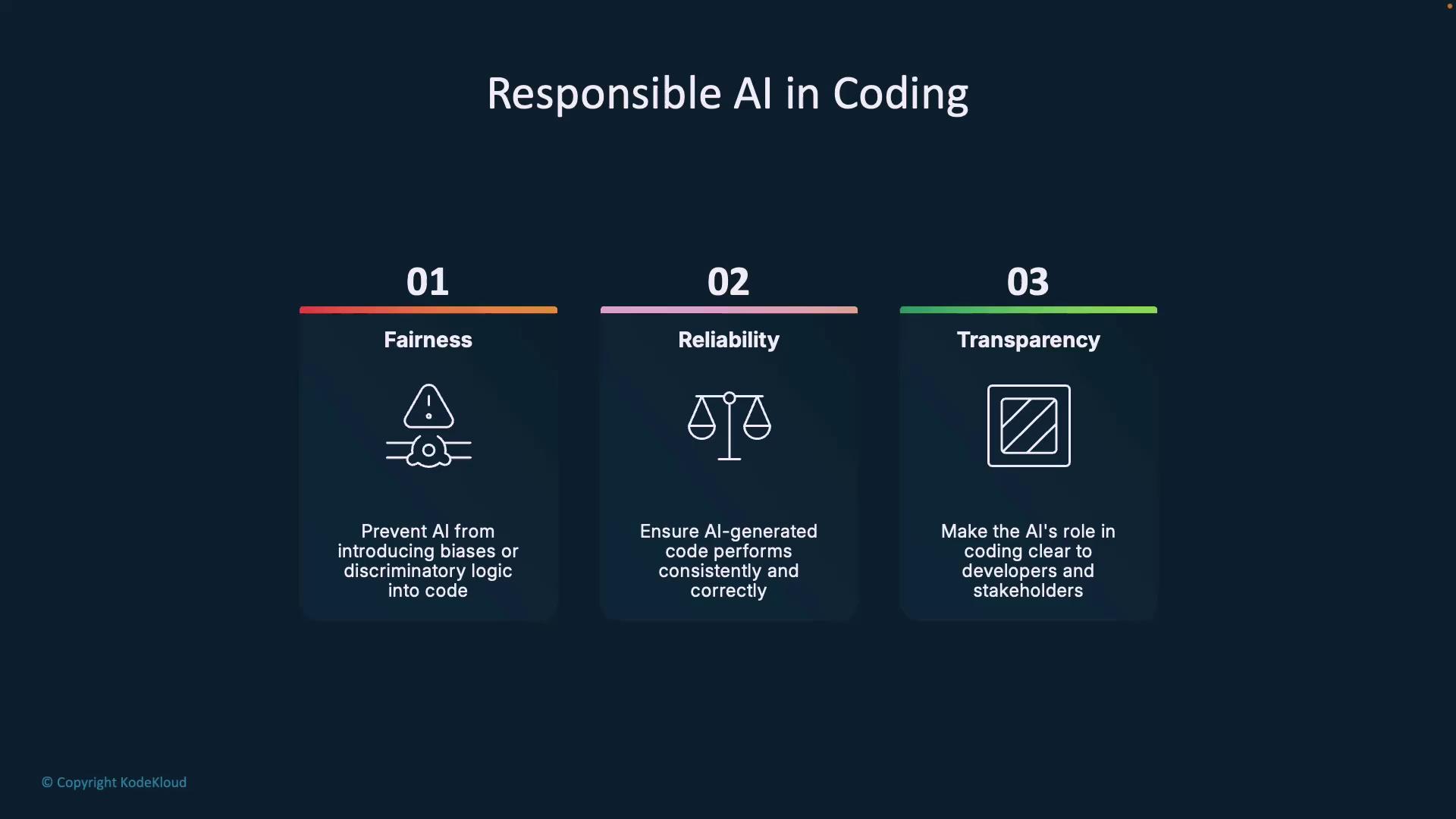 Responsible AI in Coding

01

Fairness

Prevent AI from introducing biases or discriminatory logic into code

02

Reliability

Ensure AI-generated code performs consistently and correctly

03

Transparency

Make the AI's role in coding clear to developers and stakeholders

© Copyright KodeKloud